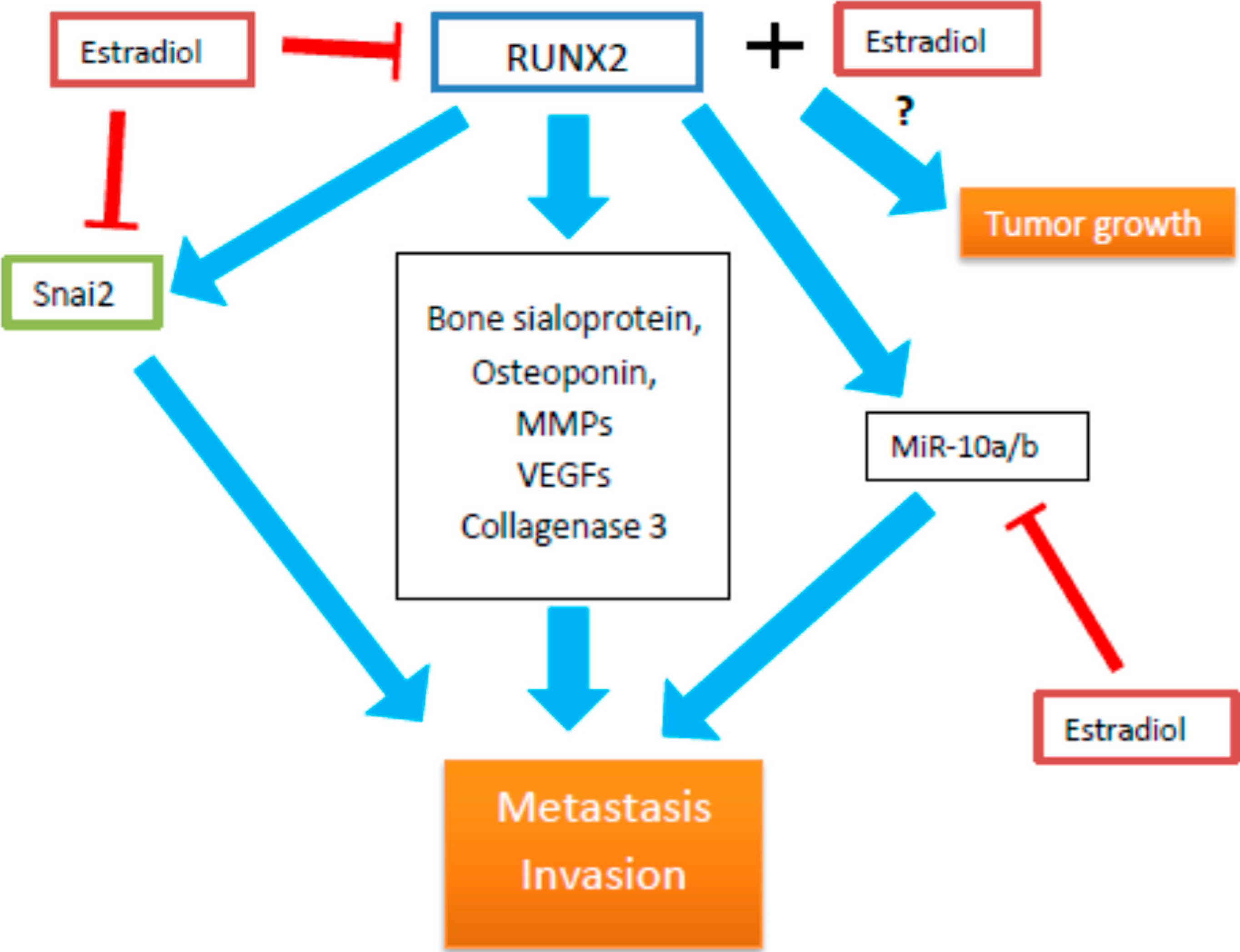 Estradiol

RUNX2

+

Estradiol

?

Tumor growth

Snai2

Bone sialoprotein,
Osteoponin,
MMPs
VEGFs
Collagenase 3

MiR-10a/b

Estradiol

Metastasis
Invasion